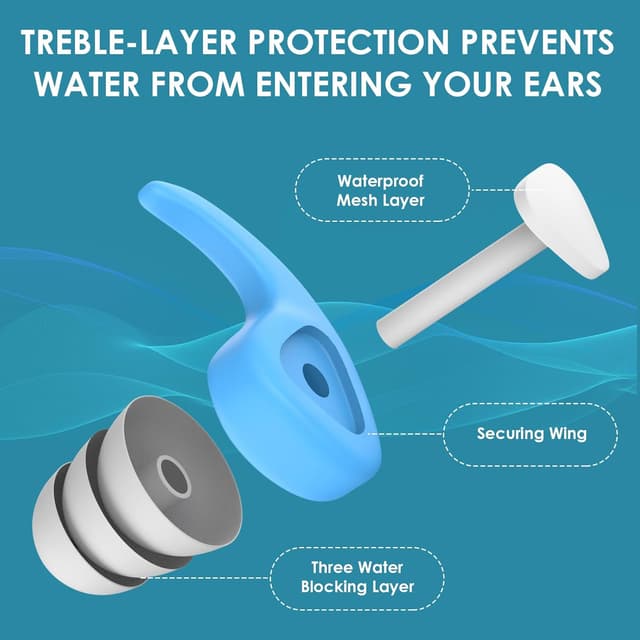 TREBLE-LAYER PROTECTION PREVENTS WATER FROM ENTERING YOUR EARS

Waterproof Mesh Layer

Securing Wing

Three Water Blocking Layer